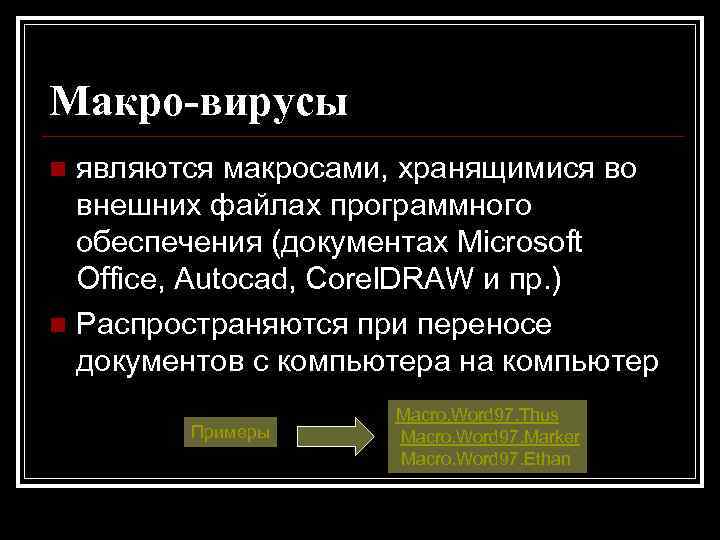 Макро-вирусы

являются макросами, хранящимися во внешних файлах программного обеспечения (документах Microsoft Office, Autocad, CorelDRAW и пр.)

Распространяются при переносе документов с компьютера на компьютер

Примеры

Macro.Word97.Thus
Macro.Word97.Marker
Macro.Word97.Ethan